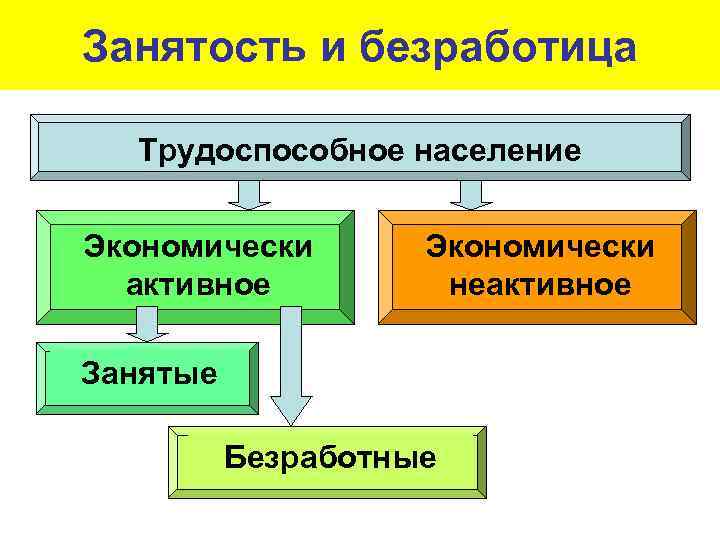 Занятость и безработица

Трудоспособное население

Экономически активное

Экономически неактивное

Занятые

Безработные